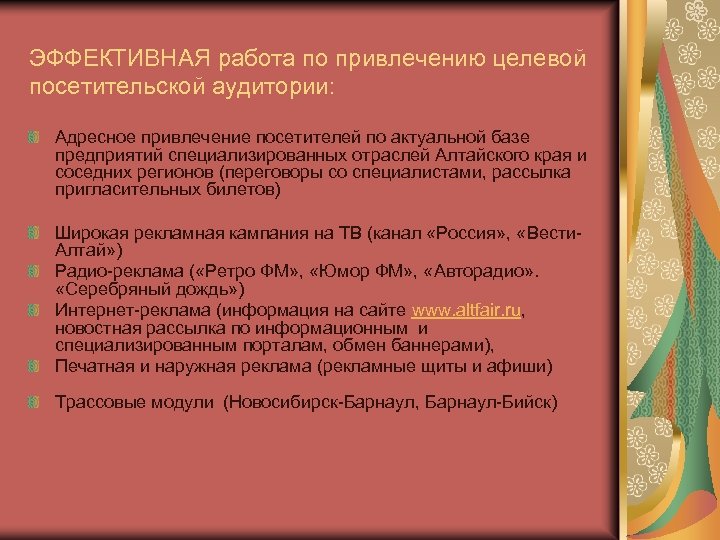 ЭФФЕКТИВНАЯ работа по привлечению целевой посетительской аудитории:

Адресное привлечение посетителей по актуальной базе предприятий специализированных отраслей Алтайского края и соседних регионов (переговоры со специалистами, рассылка пригласительных билетов)

Широкая рекламная кампания на ТВ (канал «Россия», «Вести-Алтай»)

Радио-реклама («Ретро ФМ», «Юмор ФМ», «Авторадио». «Серебряный дождь»)

Интернет-реклама (информация на сайте www.altfair.ru, новостная рассылка по информационным и специализированным порталам, обмен баннерами),

Печатная и наружная реклама (рекламные щиты и афиши)

Трассовые модули (Новосибирск-Барнаул, Барнаул-Бийск)